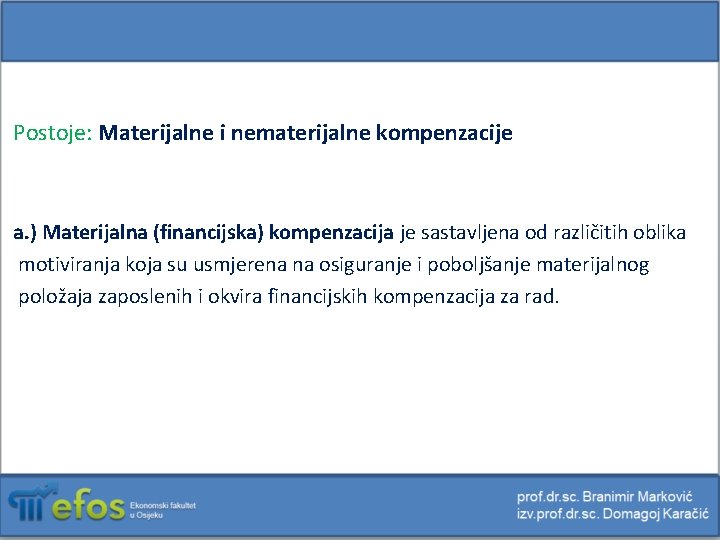 Postoje: Materijalne i nematerijalne kompenzacije

a.) Materijalna (financijska) kompenzacija je sastavljena od različitih oblika motiviranja koja su usmjerena na osiguranje i poboljšanje materijalnog položaja zaposlenih i okvira financijskih kompenzacija za rad.

efos Ekonomski fakultet u Osijeku

prof.dr.sc. Branimir Marković
izv.prof.dr.sc. Domagoj Karačić